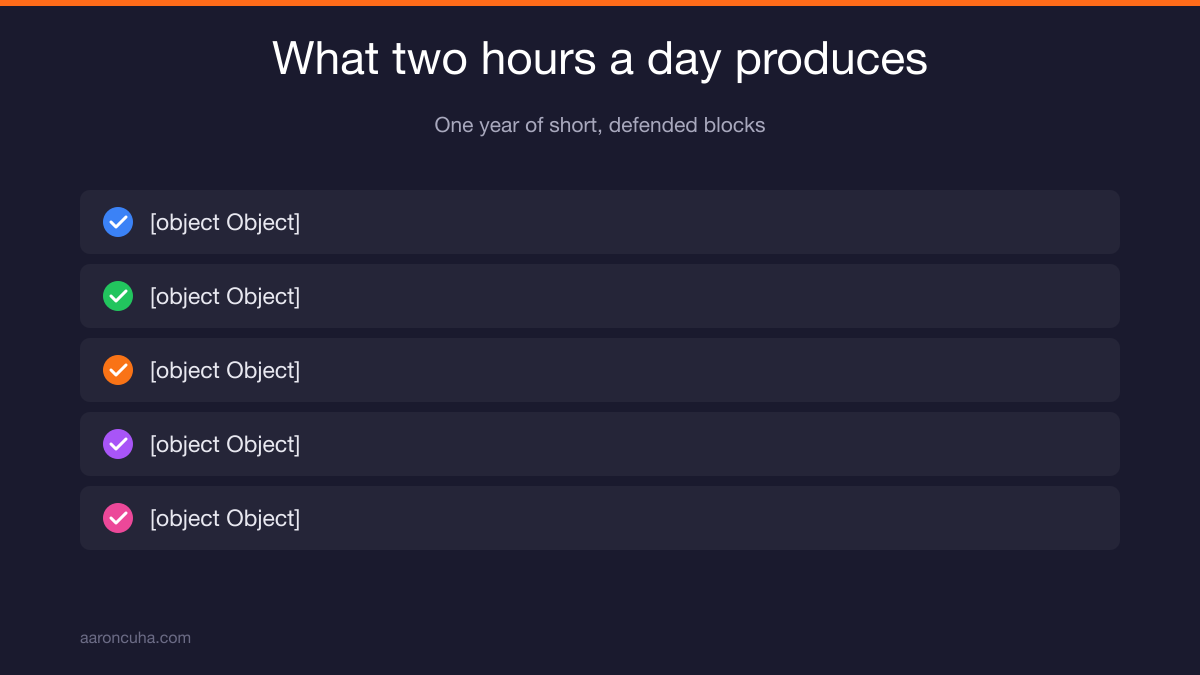 What two hours a day produces

One year of short, defended blocks

[object Object]

[object Object]

[object Object]

[object Object]

[object Object]

aaroncuha.com